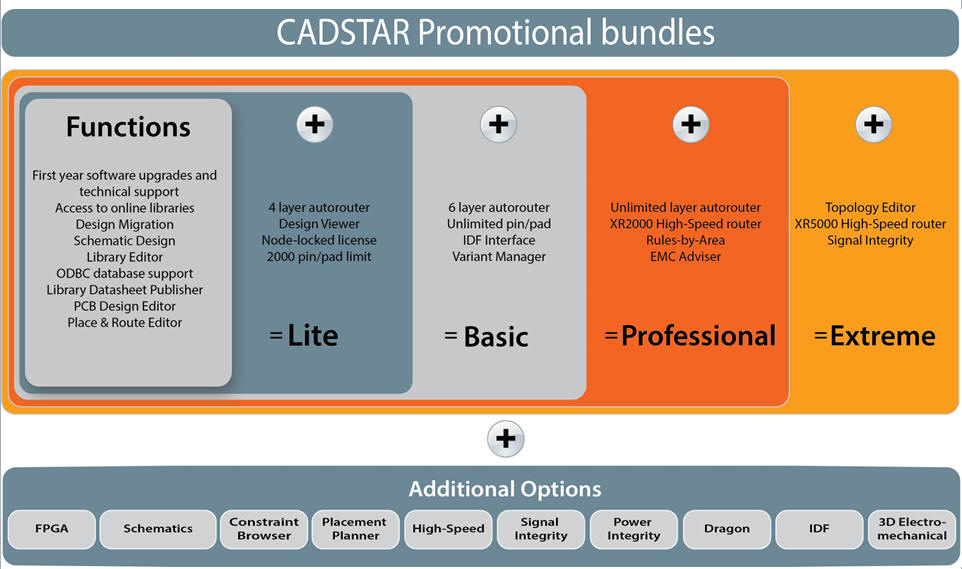 CADSTAR Promotional bundles

Functions

First year software upgrades and technical support
Access to online libraries
Design Migration
Schematic Design
Library Editor
ODBC database support
Library Datasheet Publisher
PCB Design Editor
Place & Route Editor

+

4 layer autorouter
Design Viewer
Node-locked license
2000 pin/pad limit

= Lite

+

6 layer autorouter
Unlimited pin/pad
IDF Interface
Variant Manager

= Basic

+

Unlimited layer autorouter
XR2000 High-Speed router
Rules-by-Area
EMC Adviser

= Professional

+

Topology Editor
XR5000 High-Speed router
Signal Integrity

= Extreme

+

Additional Options

FPGA
Schematics
Constraint Browser
Placement Planner
High-Speed
Signal Integrity
Power Integrity
Dragon
IDF
3D Electro-mechanical